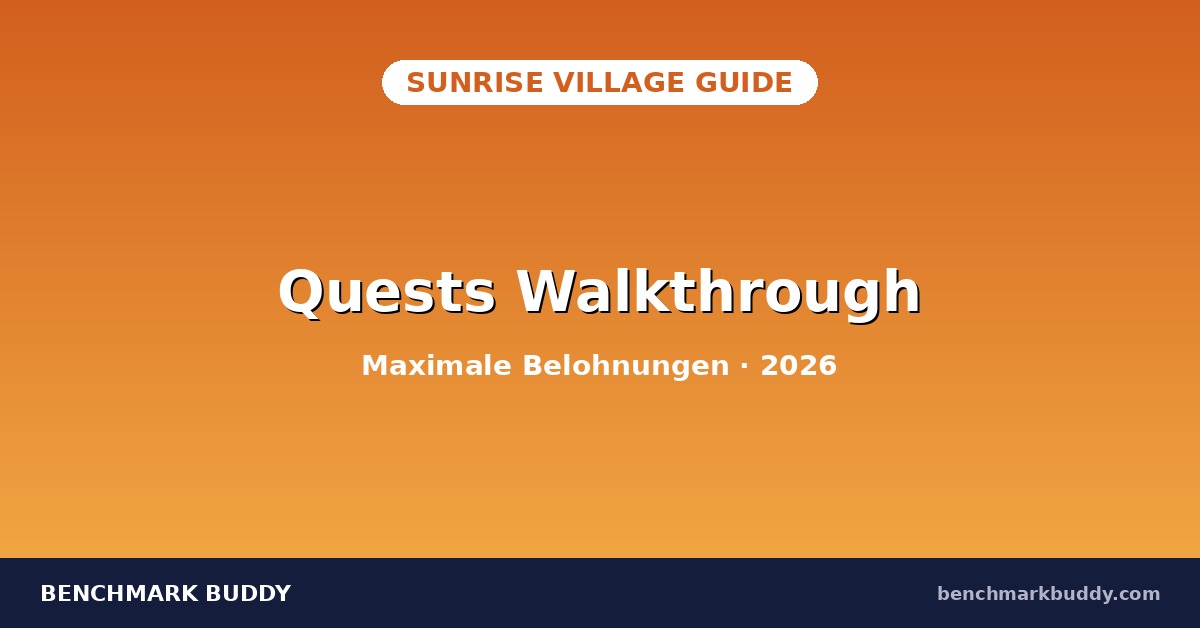 SUNRISE VILLAGE GUIDE

Quests Walkthrough

Maximale Belohnungen · 2026

BENCHMARK BUDDY

benchmarkbuddy.com